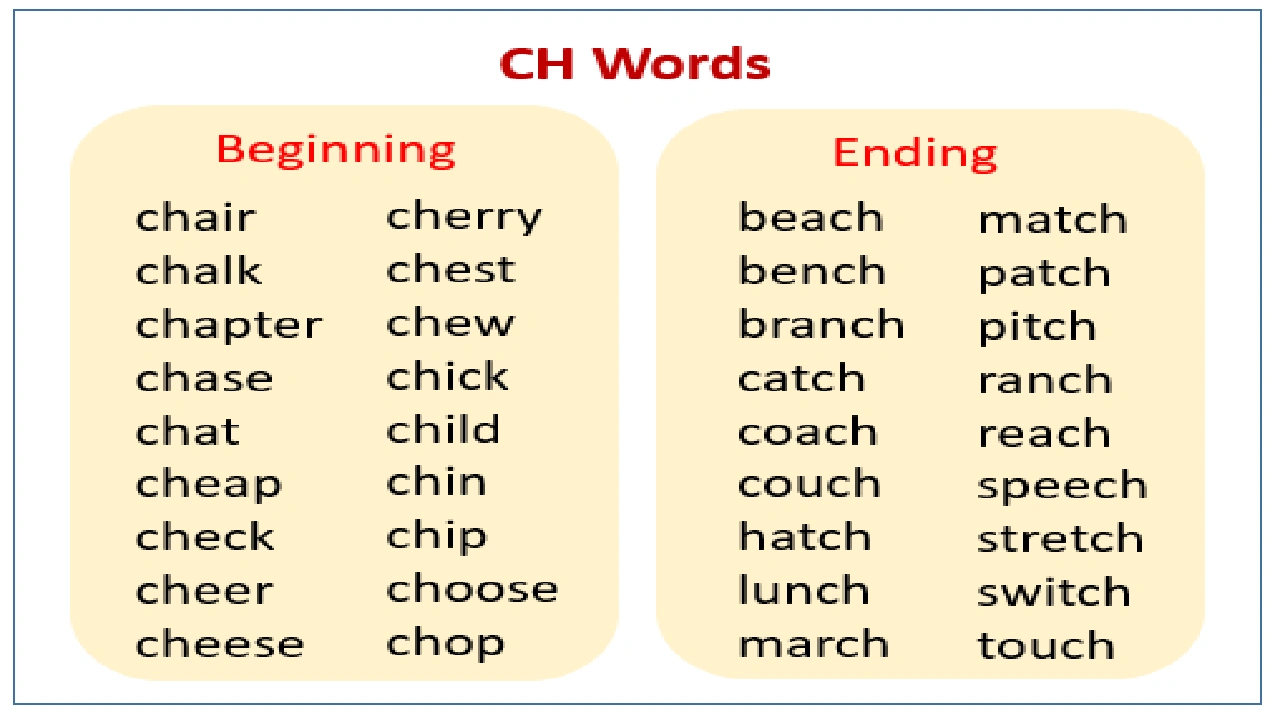 CH Words

Beginning

chair
chalk
chapter
chase
chat
cheap
check
cheer
cheese

cherry
chest
chew
chick
child
chin
chip
choose
chop

Ending

beach
bench
branch
catch
coach
couch
hatch
lunch
march

match
patch
pitch
ranch
reach
speech
stretch
switch
touch